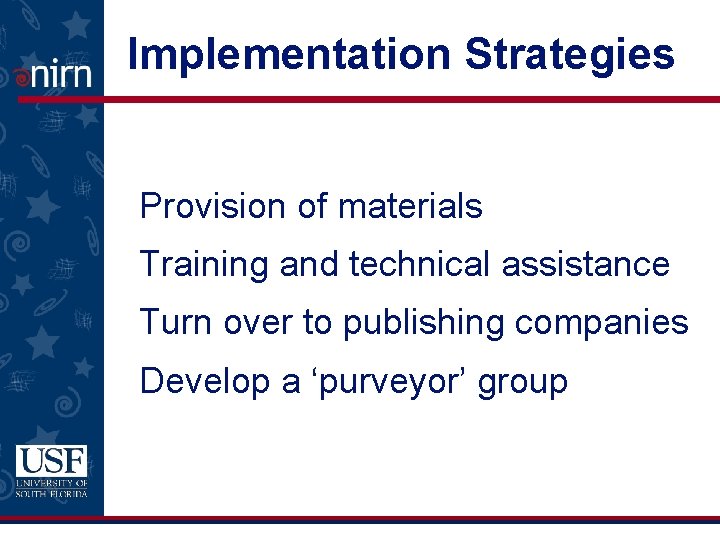 nirn

Implementation Strategies

Provision of materials

Training and technical assistance

Turn over to publishing companies

Develop a ‘purveyor’ group

USF
UNIVERSITY OF SOUTH FLORIDA